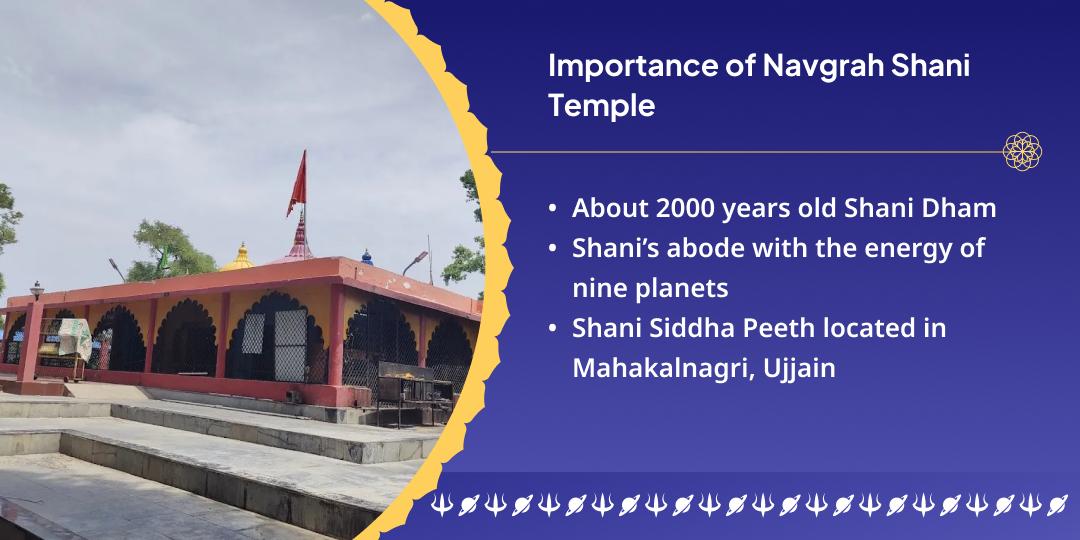 Importance of Navgrah Shani Temple

• About 2000 years old Shani Dham
• Shani's abode with the energy of nine planets
• Shani Siddha Peeth located in Mahakalnagri, Ujjain